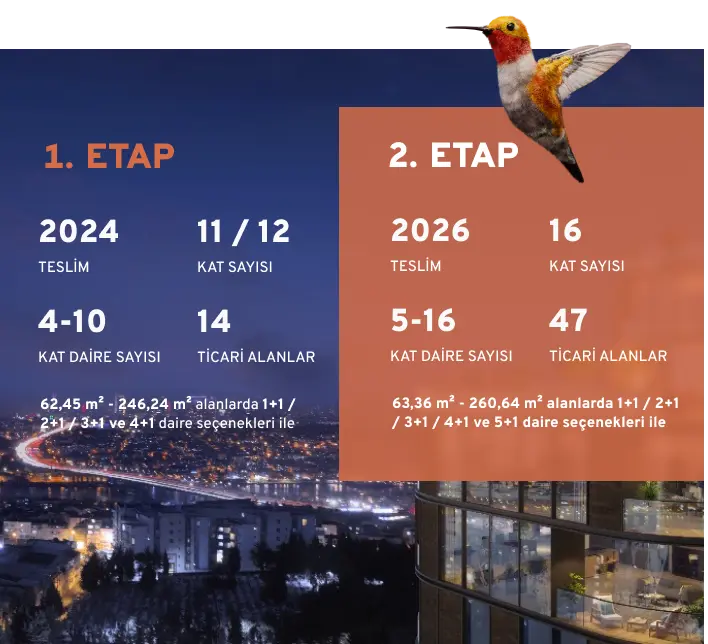 1. ETAP

2024
TESLİM

11 / 12
KAT SAYISI

4-10
KAT DAİRE SAYISI

14
TİCARİ ALANLAR

62,45 m² - 246,24 m² alanlarda 1+1 / 2+1 / 3+1 ve 4+1 daire seçenekleri ile

2. ETAP

2026
TESLİM

16
KAT SAYISI

5-16
KAT DAİRE SAYISI

47
TİCARİ ALANLAR

63,36 m² - 260,64 m² alanlarda 1+1 / 2+1 / 3+1 / 4+1 ve 5+1 daire seçenekleri ile